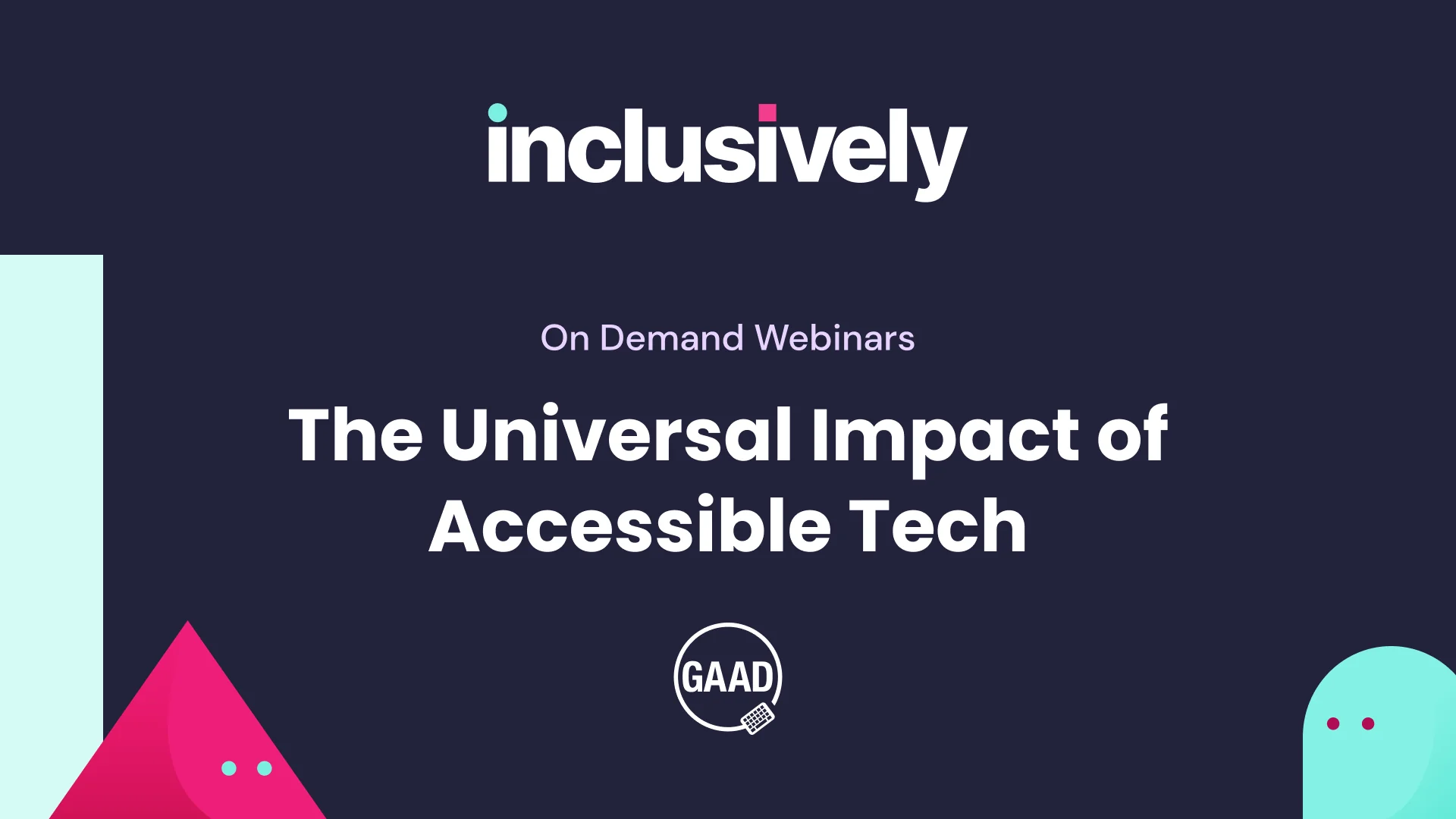 inclusively

On Demand Webinars

The Universal Impact of Accessible Tech

GAAD